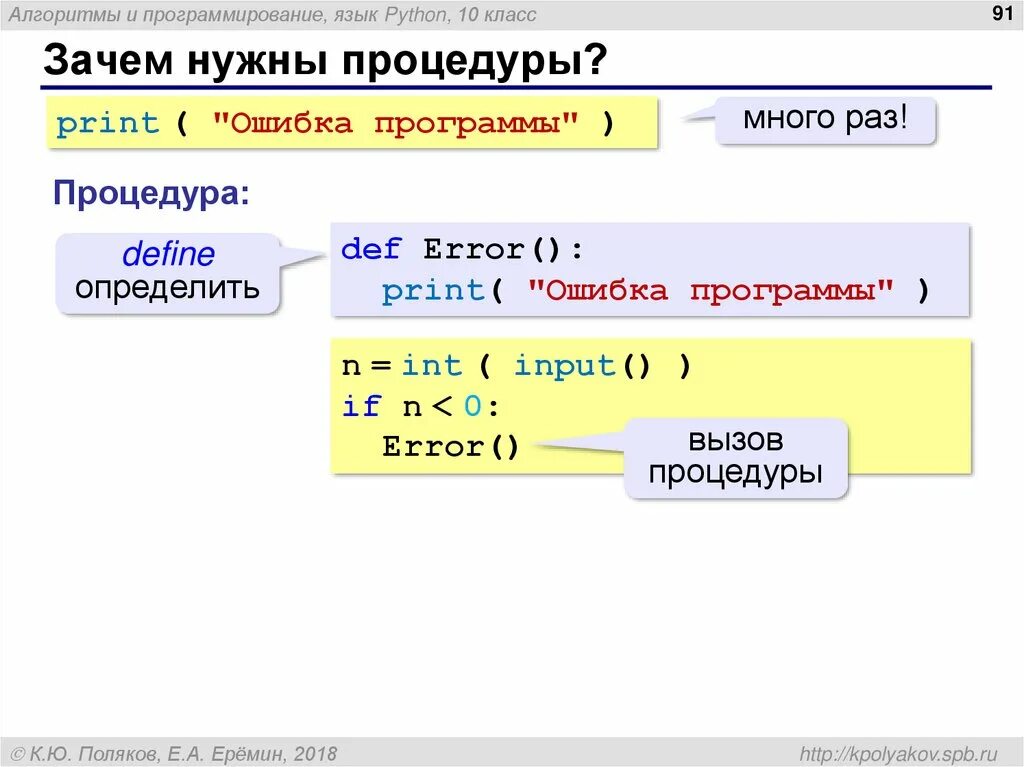 Алгоритмы и программирование, язык Python, 10 класс

91

Зачем нужны процедуры?

print ( "Ошибка программы" )

много раз!

Процедура:

define
определить

def Error():
  print( "Ошибка программы" )

n = int ( input() )
if n < 0:
  Error()

вызов процедуры

© К.Ю. Поляков, Е.А. Ерёмин, 2018

http://kpolyakov.spb.ru